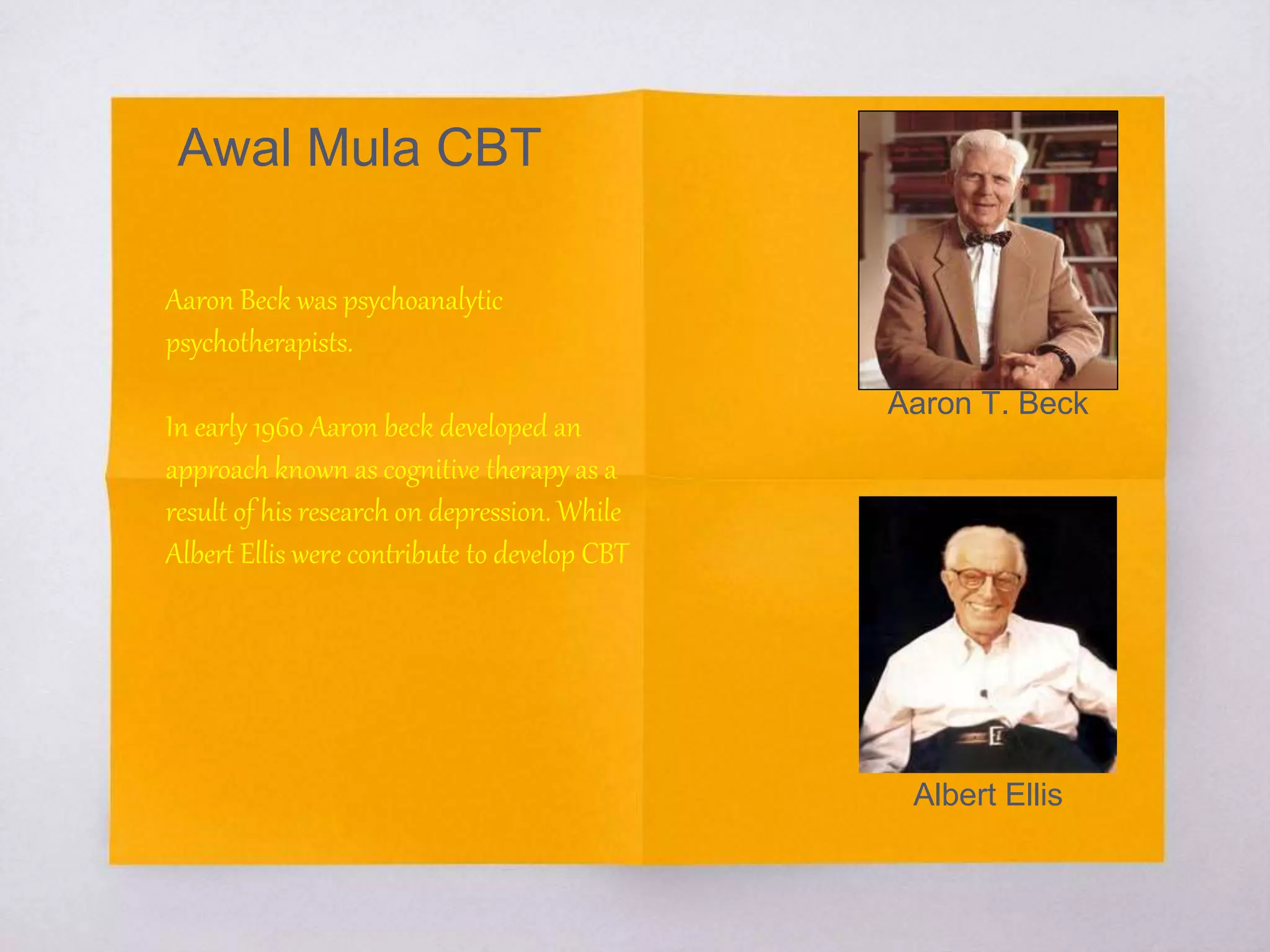 Awal Mula CBT

Aaron Beck was psychoanalytic psychotherapists.

In early 1960 Aaron beck developed an approach known as cognitive therapy as a result of his research on depression. While Albert Ellis were contribute to develop CBT

Aaron T. Beck

Albert Ellis